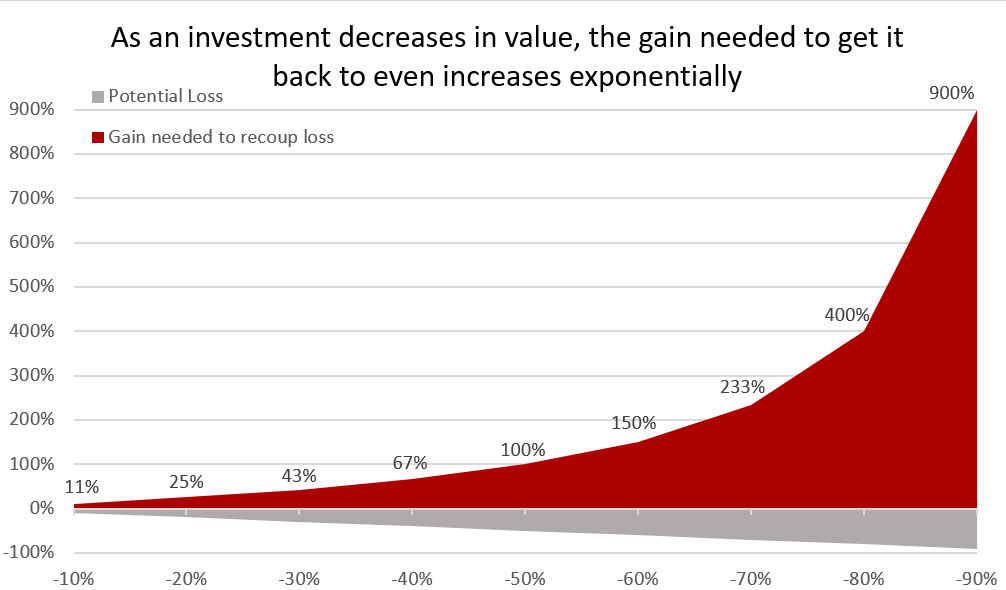 As an investment decreases in value, the gain needed to get it back to even increases exponentially

Potential Loss
Gain needed to recoup loss

900%
800%
700%
600%
500%
400%
300%
200%
100%
0%
-100%

11%
25%
43%
67%
100%
150%
233%
400%
900%

-10%
-20%
-30%
-40%
-50%
-60%
-70%
-80%
-90%